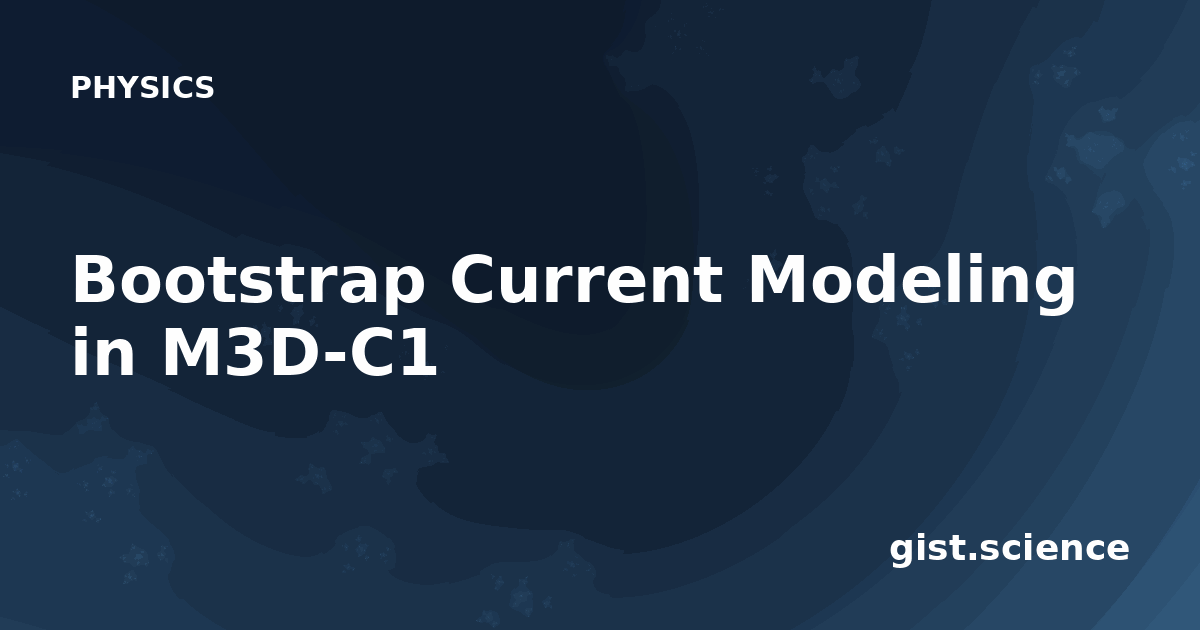 PHYSICS

Bootstrap Current Modeling in M3D-C1

gist.science